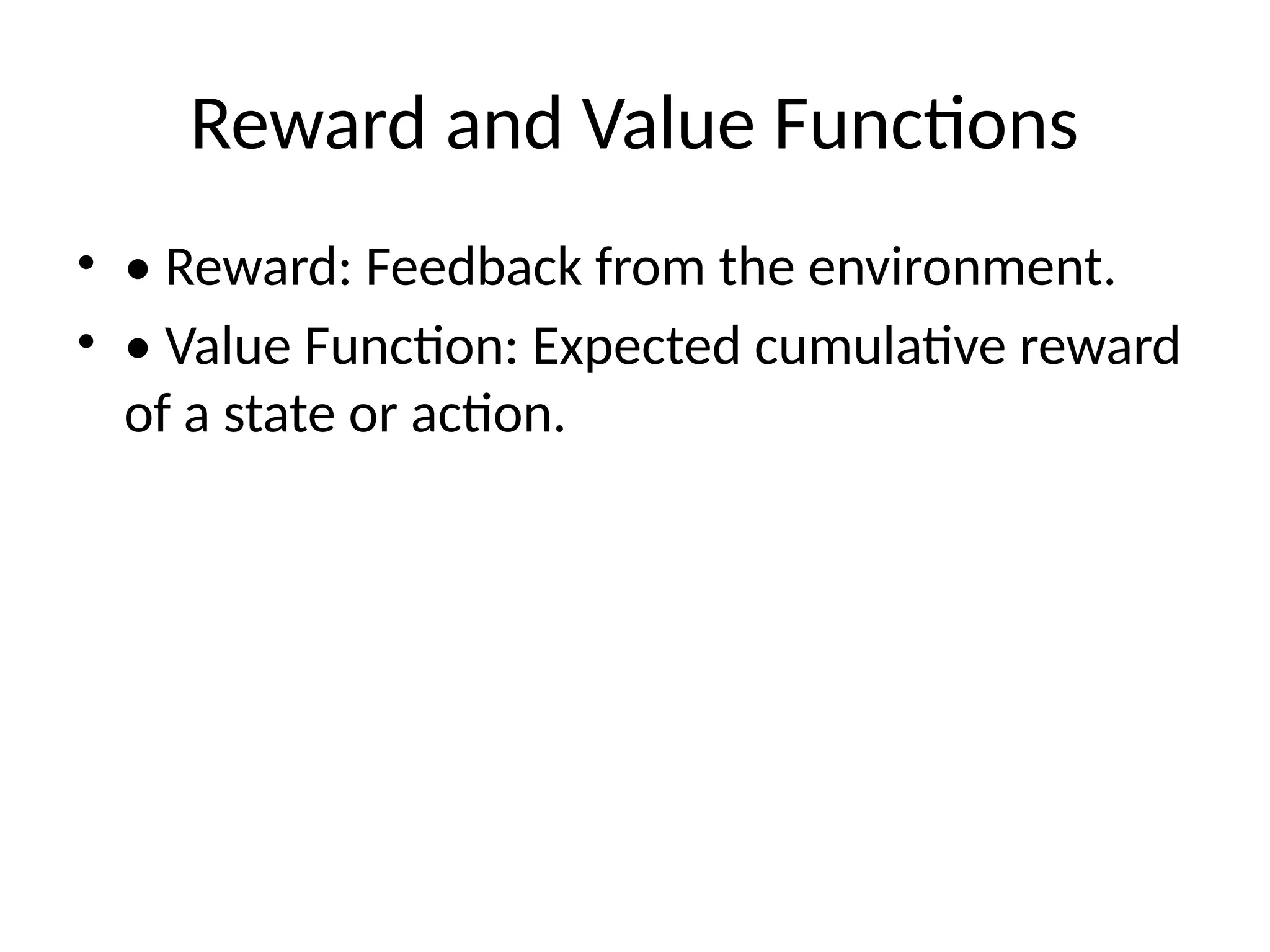 Reward and Value Functions

• • Reward: Feedback from the environment.

• • Value Function: Expected cumulative reward of a state or action.